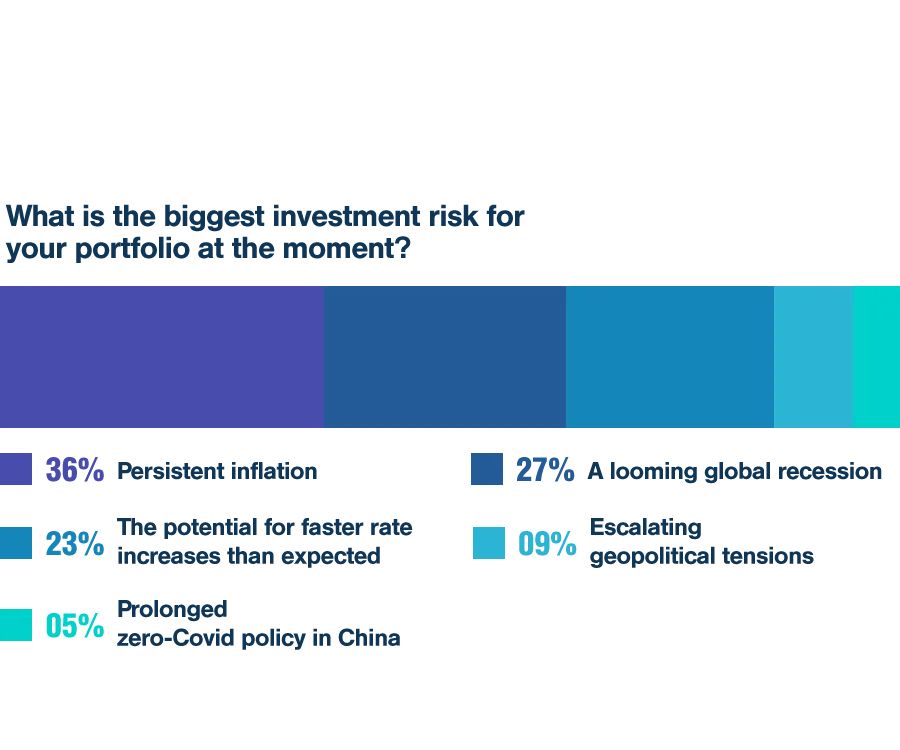 What is the biggest investment risk for your portfolio at the moment?

36% Persistent inflation

27% A looming global recession

23% The potential for faster rate increases than expected

09% Escalating geopolitical tensions

05% Prolonged zero-Covid policy in China